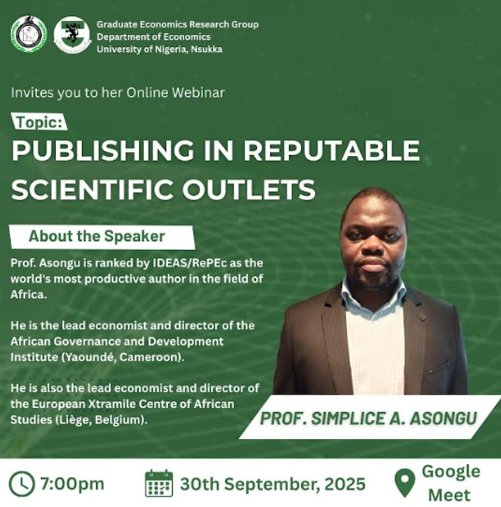 Graduate Economics Research Group
Department of Economics
University of Nigeria, Nsukka

Invites you to her Online Webinar

Topic:
PUBLISHING IN REPUTABLE SCIENTIFIC OUTLETS

About the Speaker

Prof. Asongu is ranked by IDEAS/RePEc as the world's most productive author in the field of Africa.

He is the lead economist and director of the African Governance and Development Institute (Yaoundé, Cameroon).

He is also the lead economist and director of the European Xtramile Centre of African Studies (Liège, Belgium).

PROF. SIMPLICE A. ASONGU

7:00pm

30th September, 2025

Google Meet